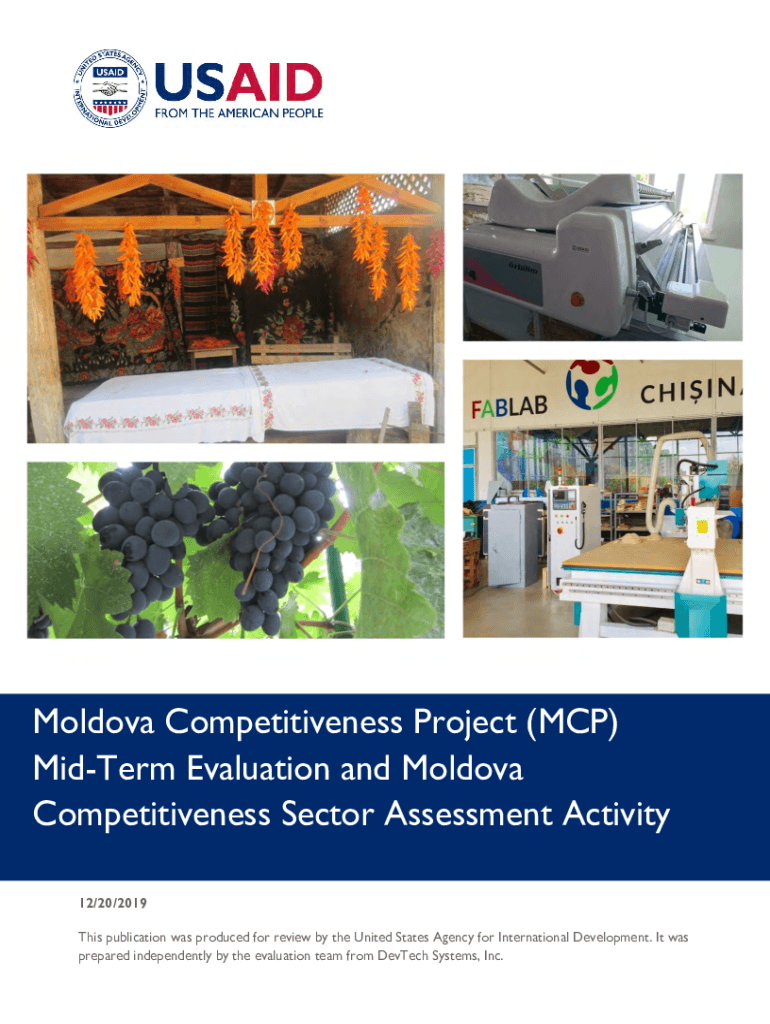 UNITED STATES AGENCY INTERNATIONAL DEVELOPMENT USAID

USAID
FROM THE AMERICAN PEOPLE

FABLAB CHIȘIN

Moldova Competitiveness Project (MCP) Mid-Term Evaluation and Moldova Competitiveness Sector Assessment Activity

12/20/2019

This publication was produced for review by the United States Agency for International Development. It was prepared independently by the evaluation team from DevTech Systems, Inc.